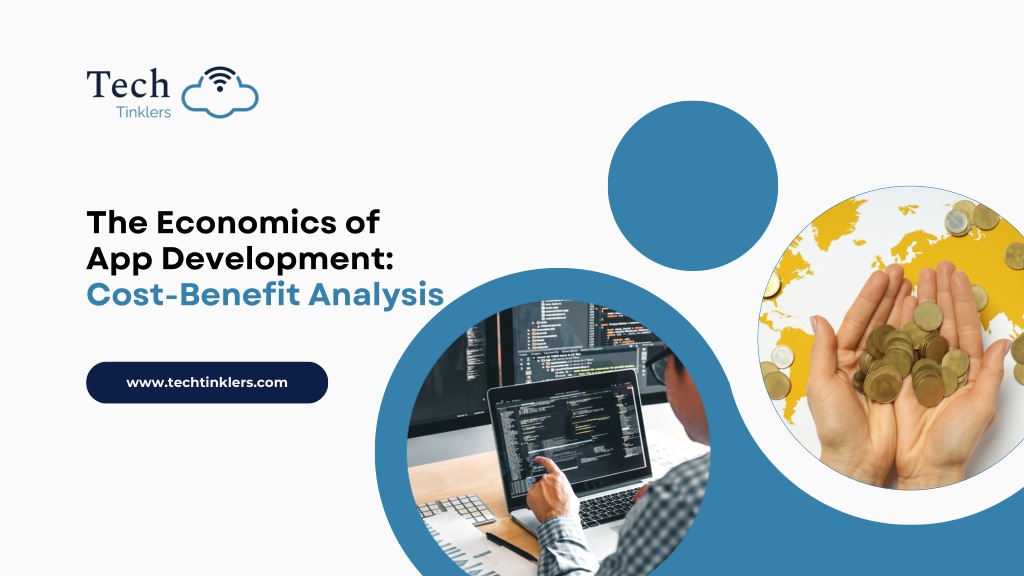 Tech
Tinklers

The Economics of App Development: Cost-Benefit Analysis

www.techtinklers.com